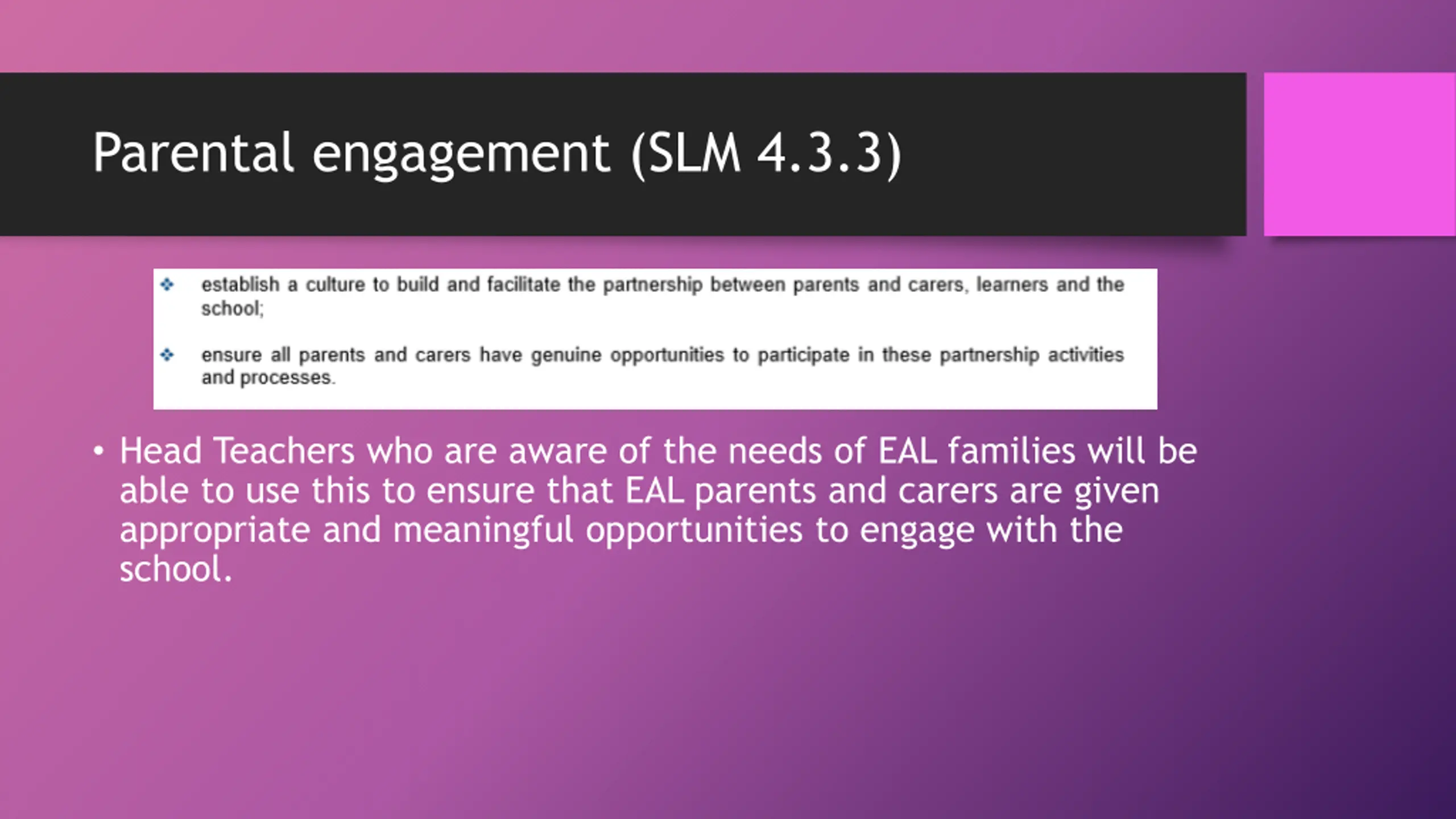 Parental engagement (SLM 4.3.3)

❖ establish a culture to build and facilitate the partnership between parents and carers, learners and the school;

❖ ensure all parents and carers have genuine opportunities to participate in these partnership activities and processes.

• Head Teachers who are aware of the needs of EAL families will be able to use this to ensure that EAL parents and carers are given appropriate and meaningful opportunities to engage with the school.